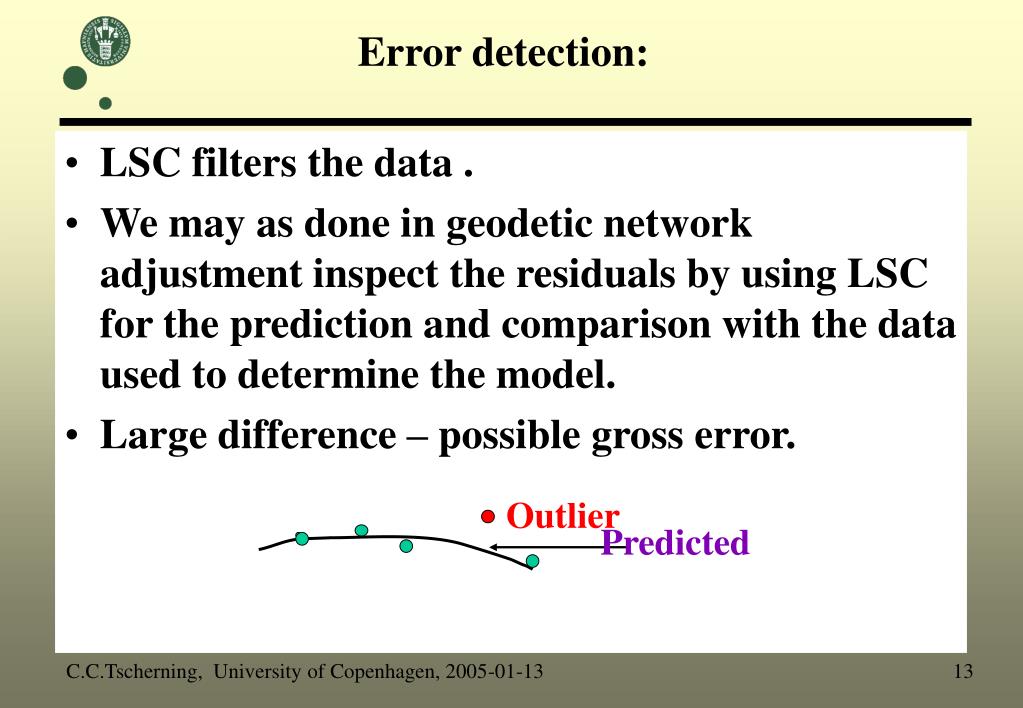 Error detection:

• LSC filters the data .

• We may as done in geodetic network adjustment inspect the residuals by using LSC for the prediction and comparison with the data used to determine the model.

• Large difference – possible gross error.

Outlier

Predicted

C.C.Tscherning, University of Copenhagen, 2005-01-13

13